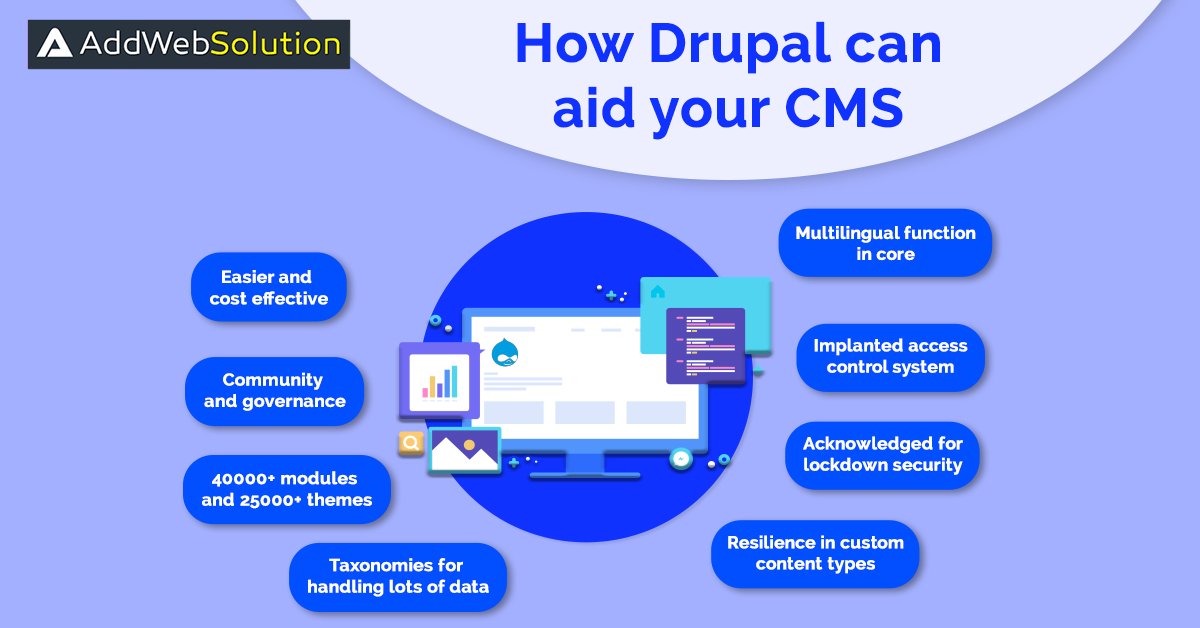 AddWebSolution

How Drupal can aid your CMS

Easier and cost effective

Community and governance

40000+ modules and 25000+ themes

Taxonomies for handling lots of data

Multilingual function in core

Implanted access control system

Acknowledged for lockdown security

Resilience in custom content types